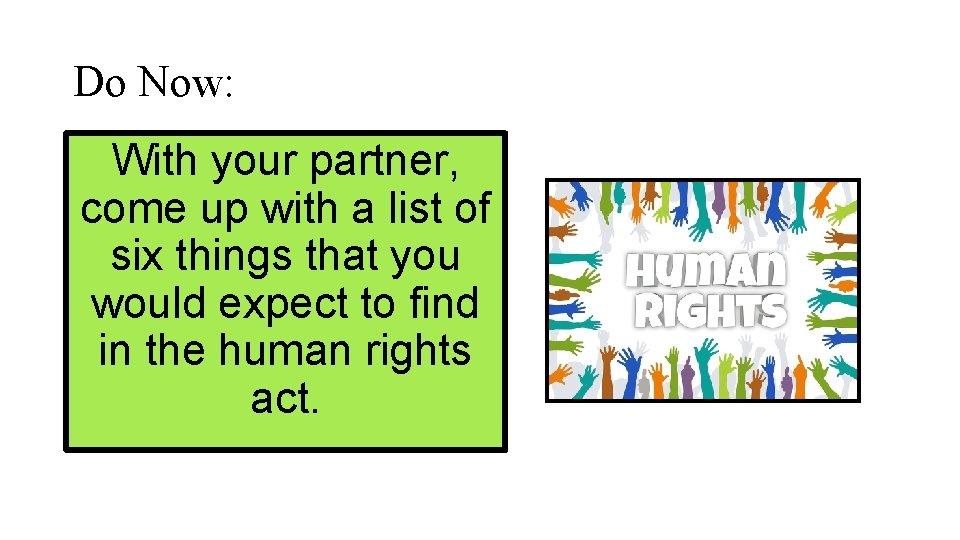 Do Now:

With your partner, come up with a list of six things that you would expect to find in the human rights act.

HUMAN RIGHTS